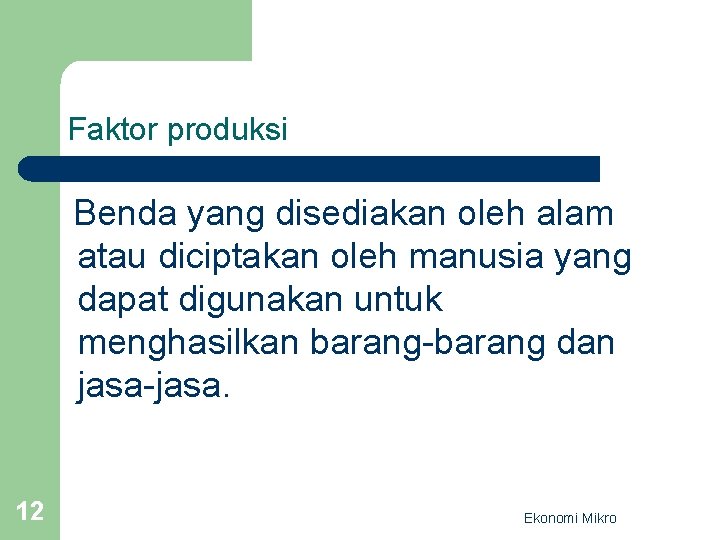 Faktor produksi

Benda yang disediakan oleh alam atau diciptakan oleh manusia yang dapat digunakan untuk menghasilkan barang-barang dan jasa-jasa.

12

Ekonomi Mikro